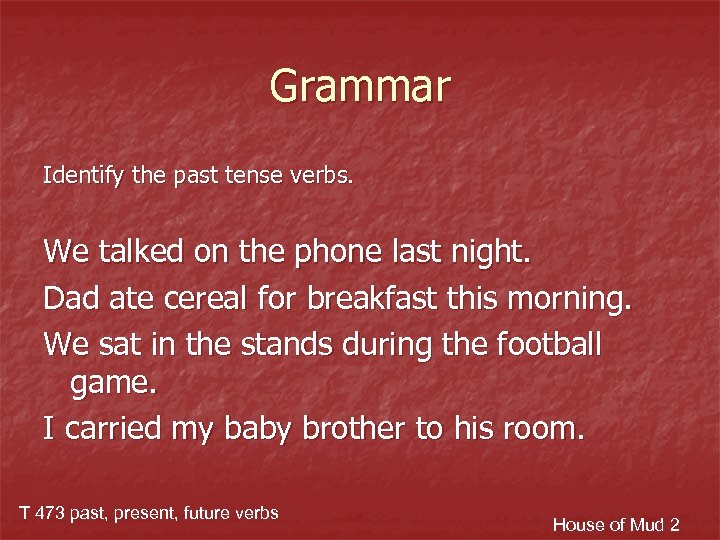 Grammar

Identify the past tense verbs.

We talked on the phone last night.

Dad ate cereal for breakfast this morning.

We sat in the stands during the football game.

I carried my baby brother to his room.

T 473 past, present, future verbs

House of Mud 2